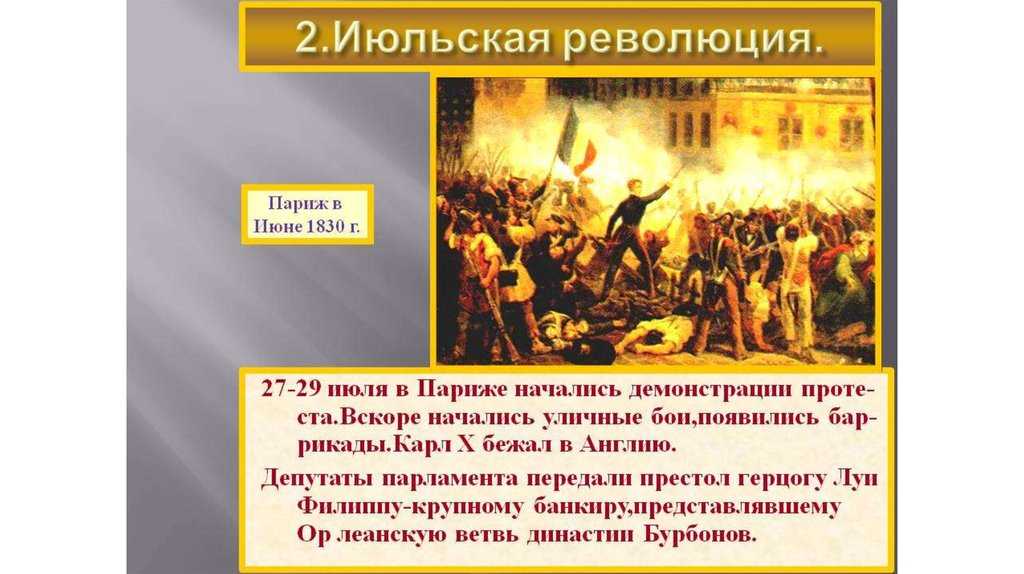 2.Июльская революция.

Париж в Июне 1830 г.

27-29 июля в Париже начались демонстрации протеста.Вскоре начались уличные бои,появились баррикады.Карл X бежал в Англию.

Депутаты парламента передали престол герцогу Луи Филиппу-крупному банкиру,представлявшему Ор леанскую ветвь династии Бурбонов.